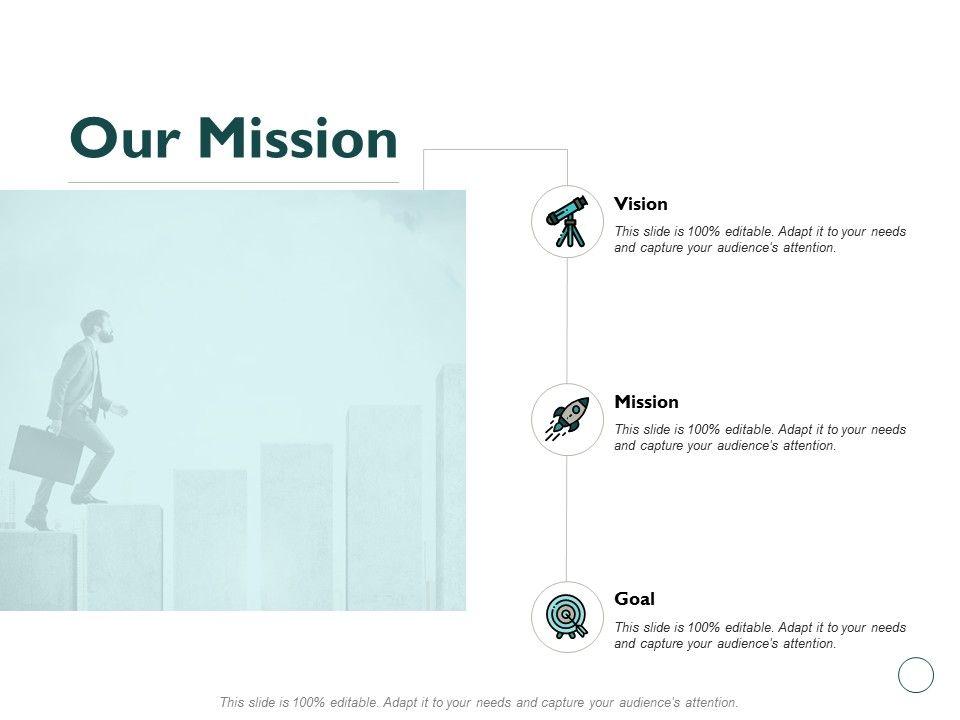 Our Mission

Vision

This slide is 100% editable. Adapt it to your needs and capture your audience's attention.

Mission

This slide is 100% editable. Adapt it to your needs and capture your audience's attention.

Goal

This slide is 100% editable. Adapt it to your needs and capture your audience's attention.

This slide is 100% editable. Adapt it to your needs and capture your audience's attention.